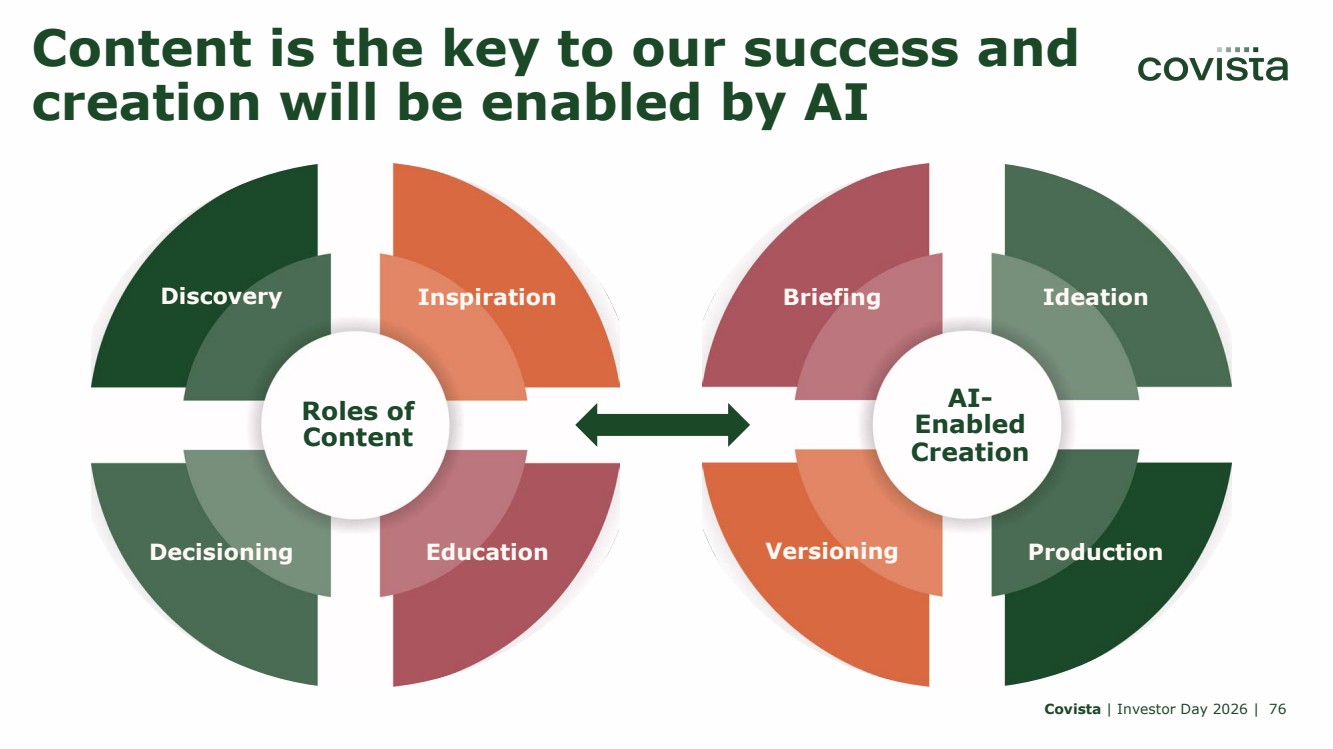 Content is the key to our success and creation will be enabled by AI

covista

Discovery

Inspiration

Roles of Content

Decisioning

Education

Briefing

Ideation

AI-Enabled Creation

Versioning

Production

Covista | Investor Day 2026 | 76